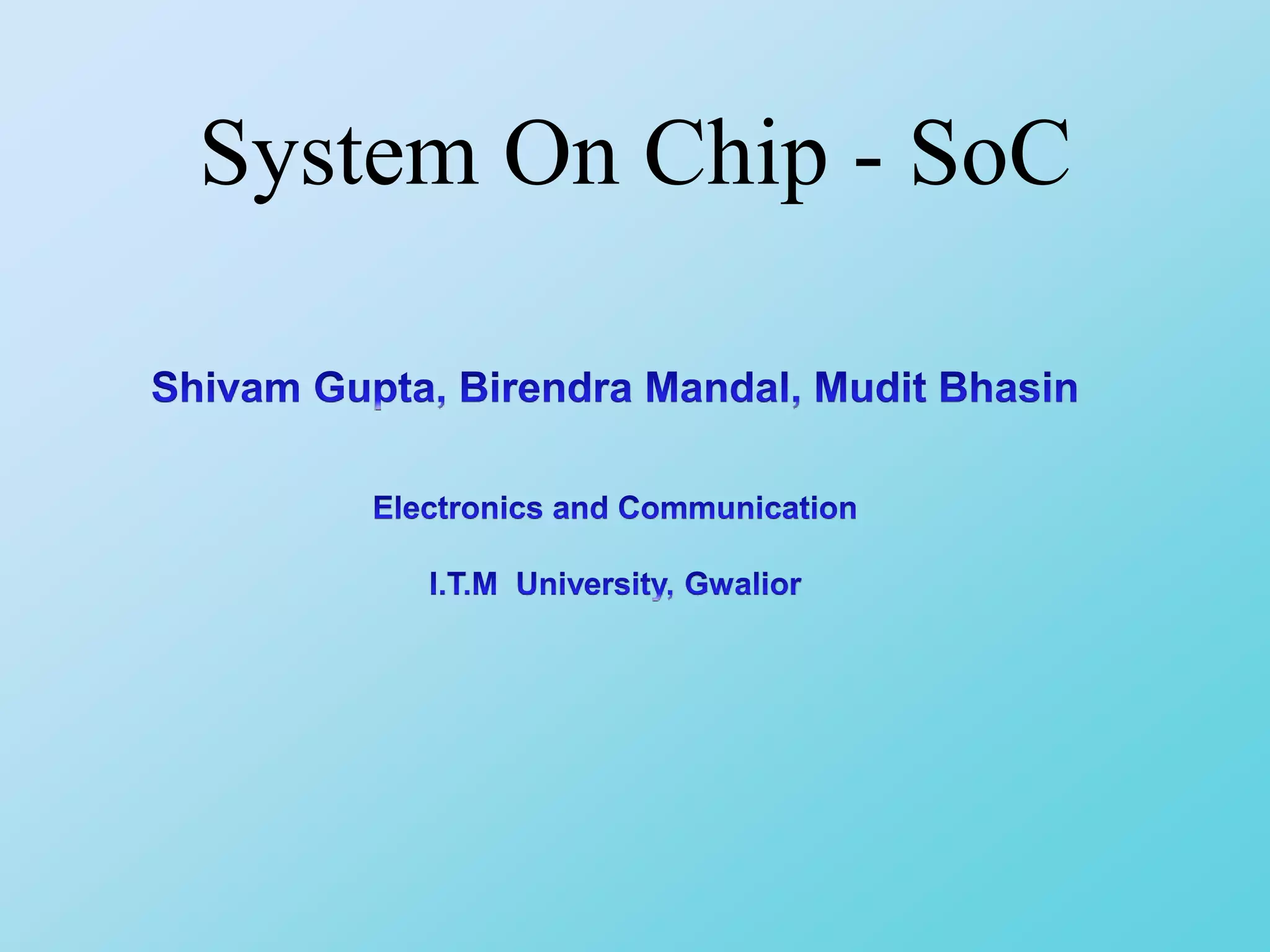 System On Chip - SoC

Shivam Gupta, Birendra Mandal, Mudit Bhasin

Electronics and Communication

I.T.M University, Gwalior